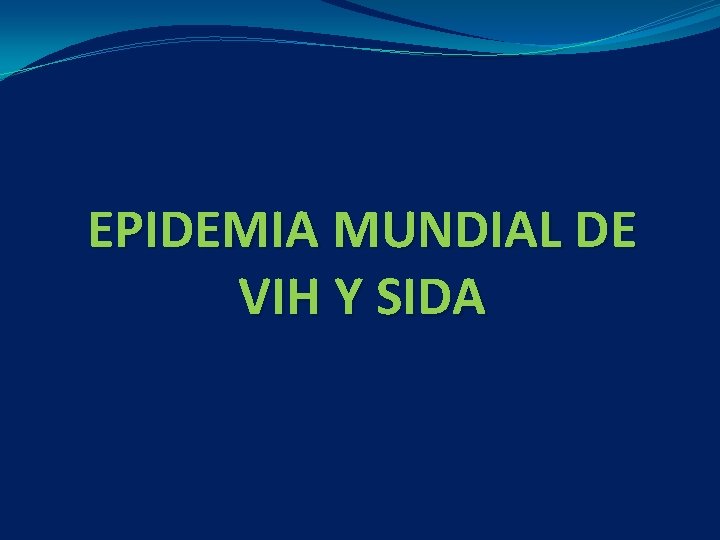 EPIDEMIA MUNDIAL DE VIH Y SIDA